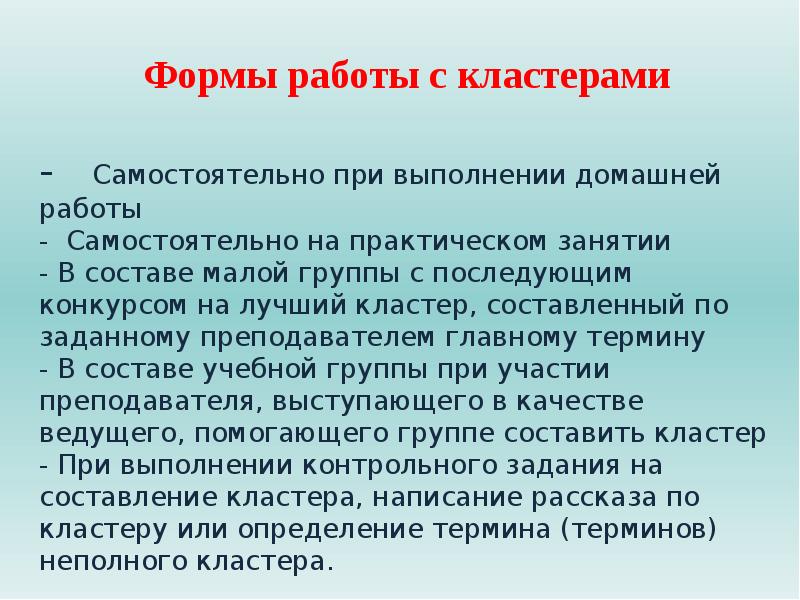 Формы работы с кластерами

- Самостоятельно при выполнении домашней работы
- Самостоятельно на практическом занятии
- В составе малой группы с последующим конкурсом на лучший кластер, составленный по заданному преподавателем главному термину
- В составе учебной группы при участии преподавателя, выступающего в качестве ведущего, помогающего группе составить кластер
- При выполнении контрольного задания на составление кластера, написание рассказа по кластеру или определение термина (терминов) неполного кластера.